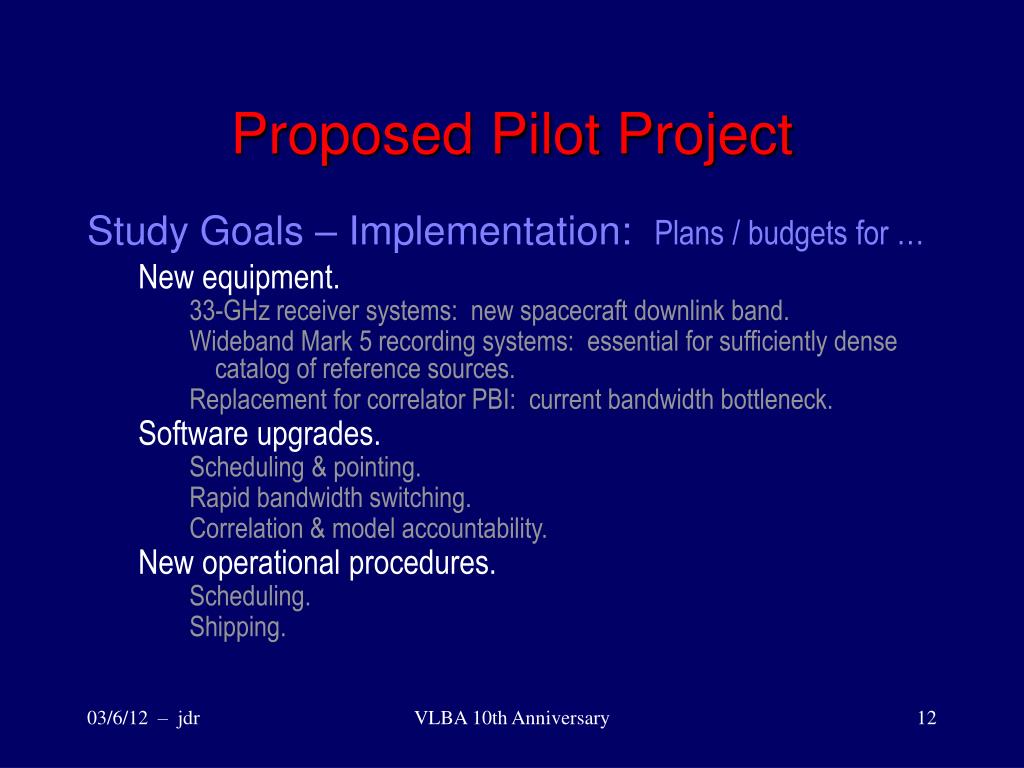 Proposed Pilot Project

Study Goals – Implementation: Plans / budgets for …

New equipment.

33-GHz receiver systems: new spacecraft downlink band.

Wideband Mark 5 recording systems: essential for sufficiently dense catalog of reference sources.

Replacement for correlator PBI: current bandwidth bottleneck.

Software upgrades.

Scheduling & pointing.

Rapid bandwidth switching.

Correlation & model accountability.

New operational procedures.

Scheduling.

Shipping.

03/6/12 – jdr

VLBA 10th Anniversary

12